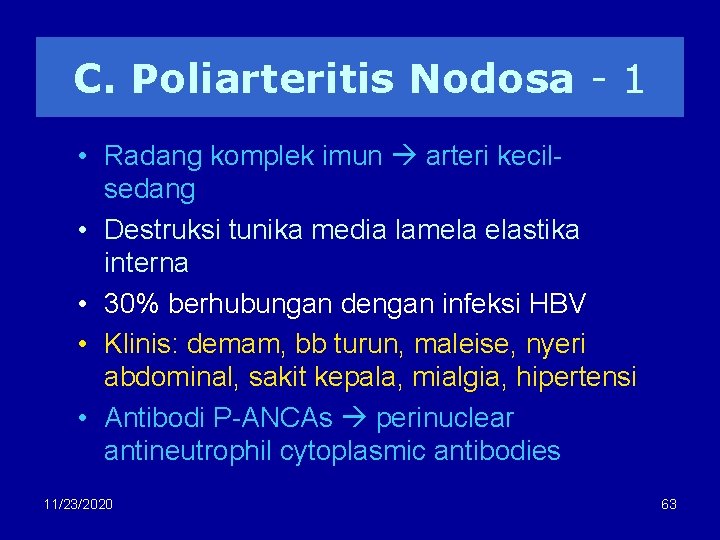 C. Poliarteritis Nodosa - 1

• Radang komplek imun → arteri kecil-sedang

• Destruksi tunika media lamela elastika interna

• 30% berhubungan dengan infeksi HBV

• Klinis: demam, bb turun, maleise, nyeri abdominal, sakit kepala, mialgia, hipertensi

• Antibodi P-ANCAs → perinuclear antineutrophil cytoplasmic antibodies

11/23/2020

63